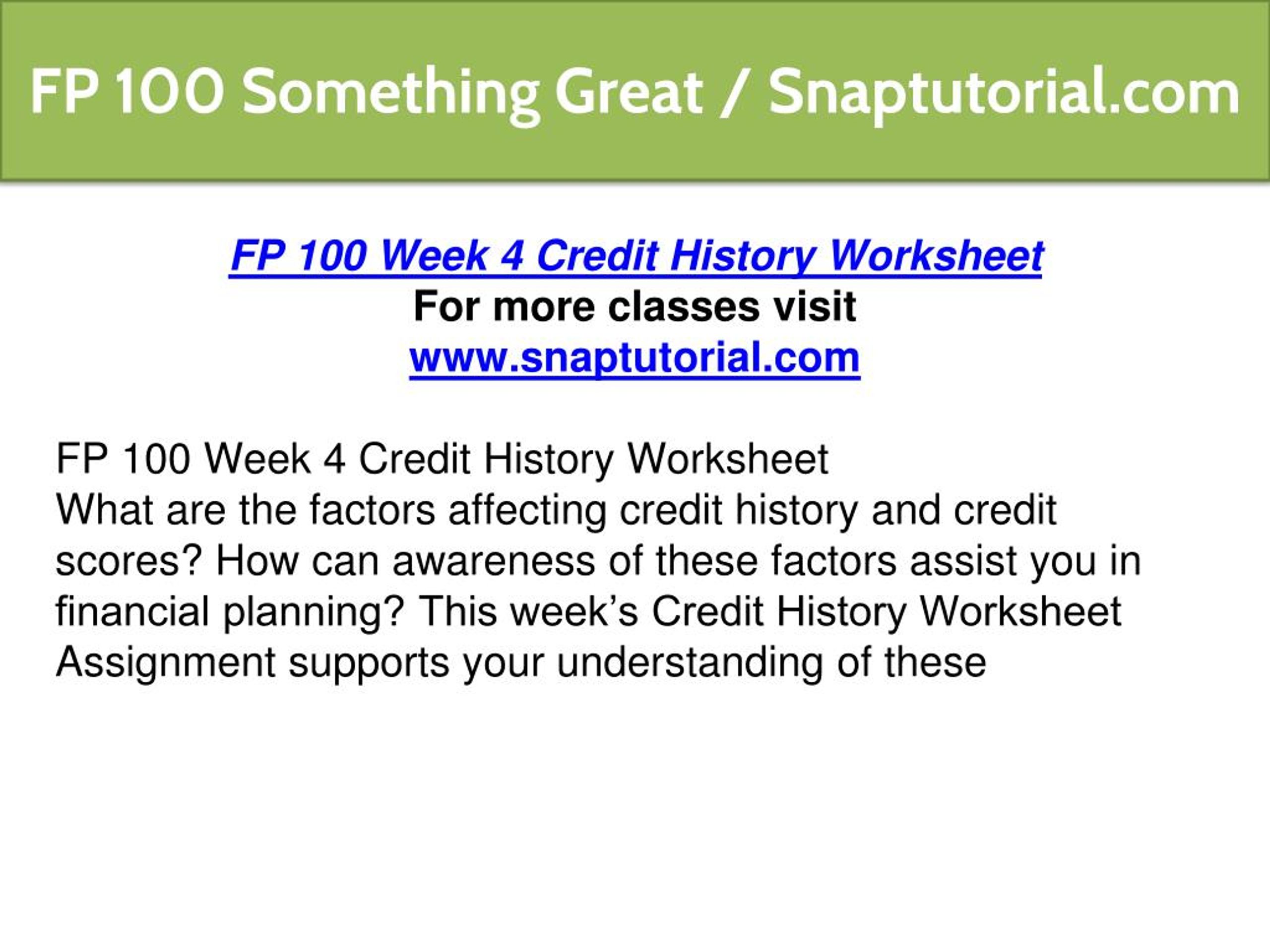 FP 100 Something Great / Snaptutorial.com

FP 100 Week 4 Credit History Worksheet
For more classes visit
www.snaptutorial.com

FP 100 Week 4 Credit History Worksheet
What are the factors affecting credit history and credit scores? How can awareness of these factors assist you in financial planning? This week's Credit History Worksheet Assignment supports your understanding of these